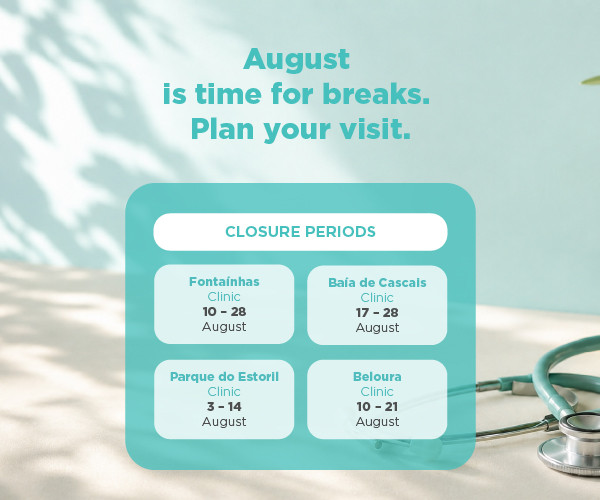 August
is time for breaks.
Plan your visit.

CLOSURE PERIODS

Fontaínhas
Clinic
10 – 28
August

Baía de Cascais
Clinic
17 – 28
August

Parque do Estoril
Clinic
3 – 14
August

Beloura
Clinic
10 – 21
August